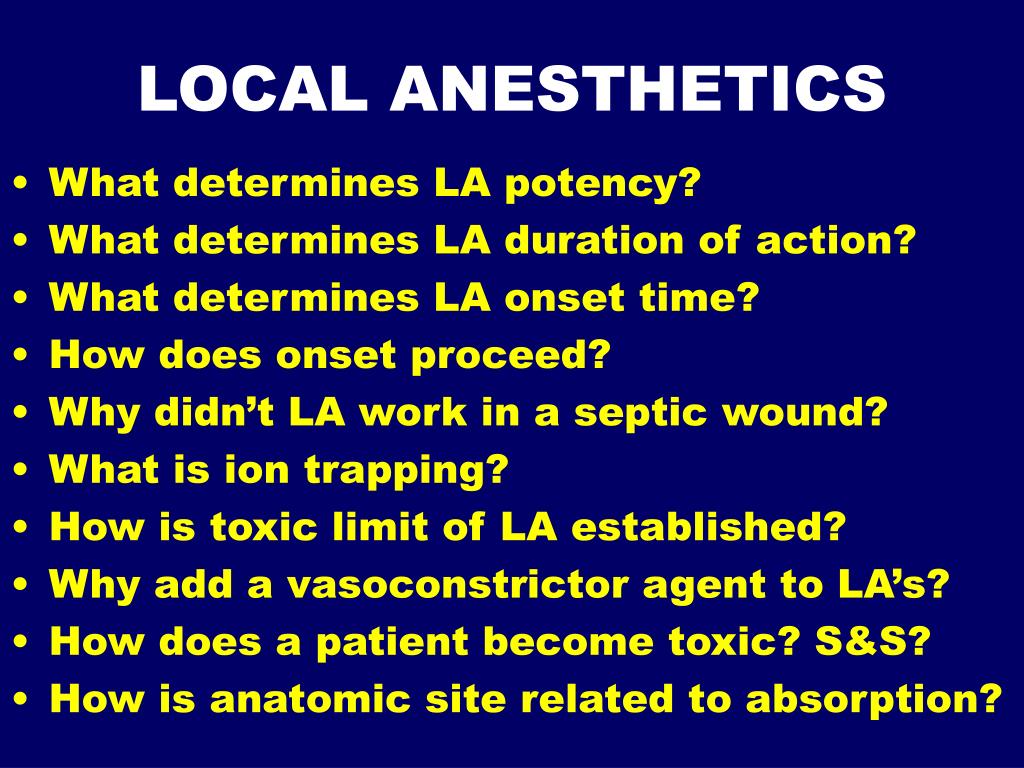 LOCAL ANESTHETICS

• What determines LA potency?
• What determines LA duration of action?
• What determines LA onset time?
• How does onset proceed?
• Why didn’t LA work in a septic wound?
• What is ion trapping?
• How is toxic limit of LA established?
• Why add a vasoconstrictor agent to LA’s?
• How does a patient become toxic? S&S?
• How is anatomic site related to absorption?